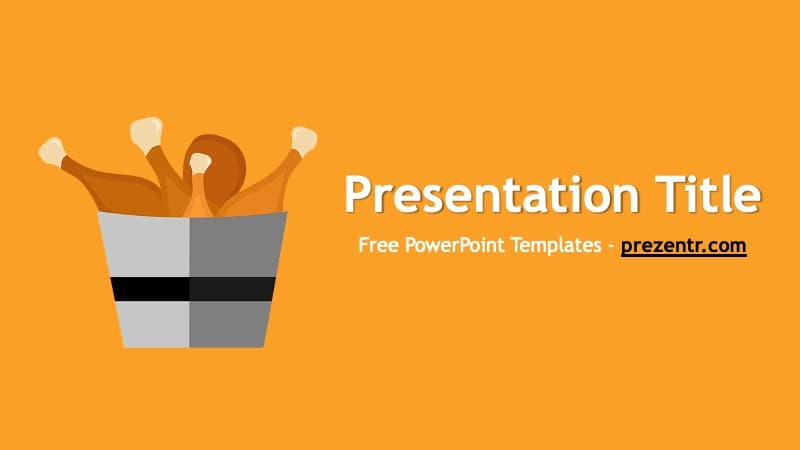 Presentation Title

Free PowerPoint Templates - prezentr.com